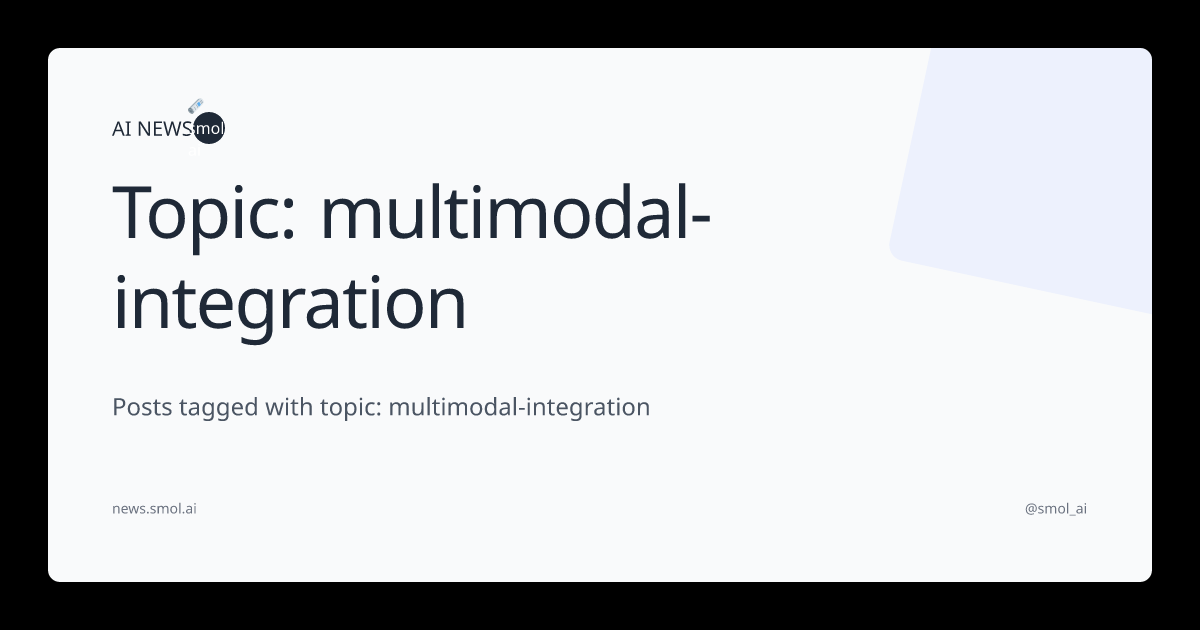 AI NEWS smol

Topic: multimodal-integration

Posts tagged with topic: multimodal-integration

news.smol.ai

@smol_ai